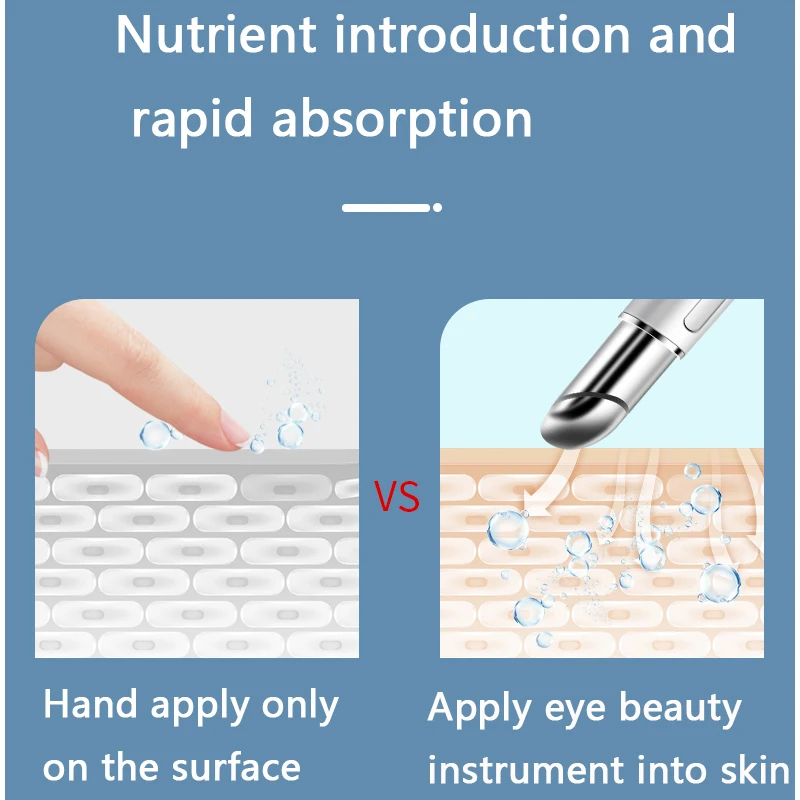 Nutrient introduction and rapid absorption

VS

Hand apply only on the surface

Apply eye beauty instrument into skin